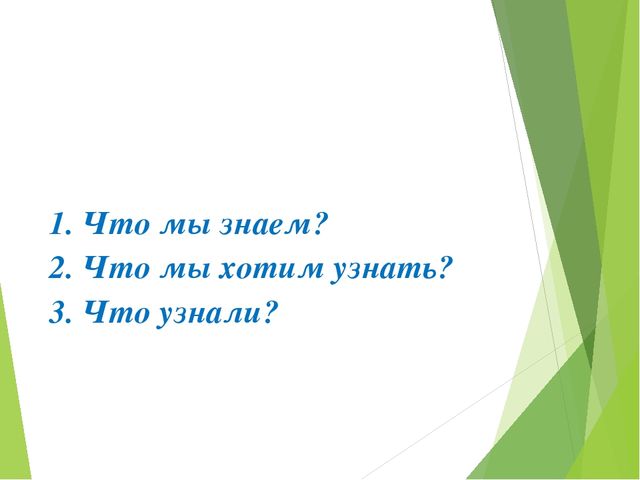 1. Что мы знаем?
2. Что мы хотим узнать?
3. Что узнали?